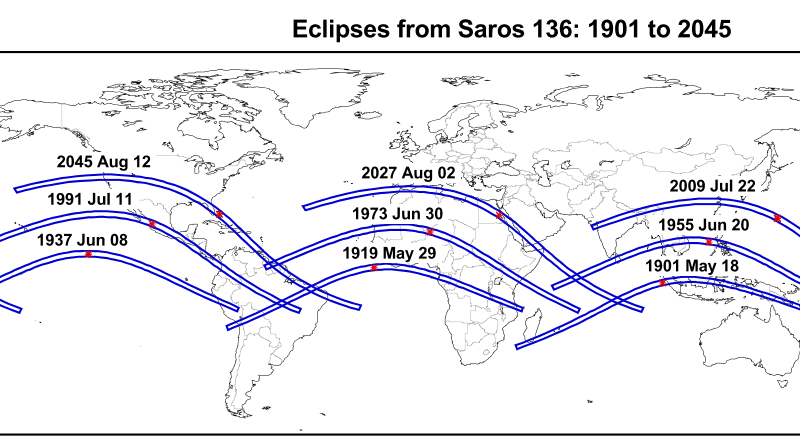 Eclipses from Saros 136: 1901 to 2045

2045 Aug 12

1991 Jul 11

1937 Jun 08

2027 Aug 02

1973 Jun 30

1919 May 29

2009 Jul 22

1955 Jun 20

1901 May 18